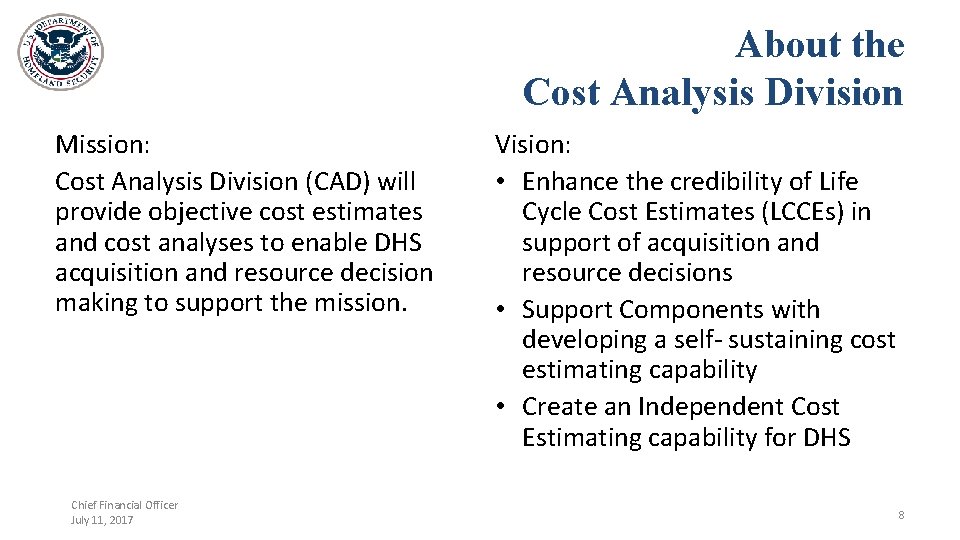 U.S. DEPARTMENT OF HOMELAND SECURITY

About the
Cost Analysis Division

Mission:
Cost Analysis Division (CAD) will provide objective cost estimates and cost analyses to enable DHS acquisition and resource decision making to support the mission.

Vision:
• Enhance the credibility of Life Cycle Cost Estimates (LCCEs) in support of acquisition and resource decisions
• Support Components with developing a self- sustaining cost estimating capability
• Create an Independent Cost Estimating capability for DHS

Chief Financial Officer
July 11, 2017

8